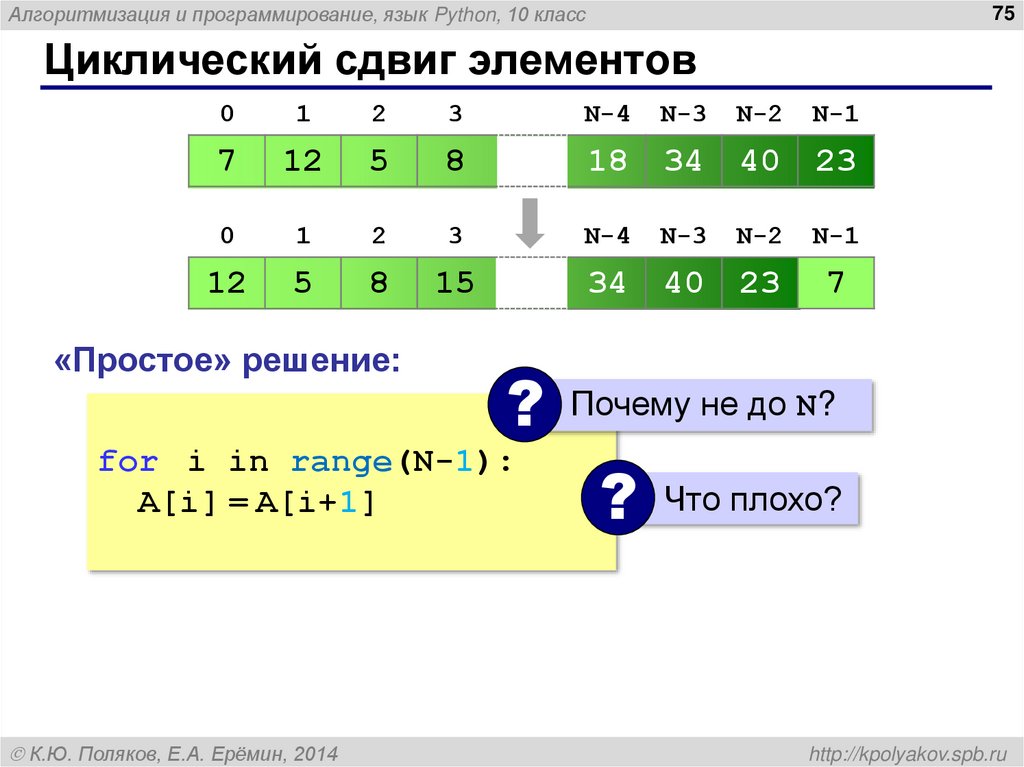 Алгоритмизация и программирование, язык Python, 10 класс

75

Циклический сдвиг элементов

| 0 | 1 | 2 | 3 | | N-4 | N-3 | N-2 | N-1 |
|---|---|---|---|---|---|---|---|---|
| 7 | 12 | 5 | 8 | | 18 | 34 | 40 | 23 |

| 0 | 1 | 2 | 3 | | N-4 | N-3 | N-2 | N-1 |
|---|---|---|---|---|---|---|---|---|
| 12 | 5 | 8 | 15 | | 34 | 40 | 23 | 7 |

«Простое» решение:

? Почему не до N?

for i in range(N-1):
  A[i] = A[i+1]

? Что плохо?

© К.Ю. Поляков, Е.А. Ерёмин, 2014

http://kpolyakov.spb.ru